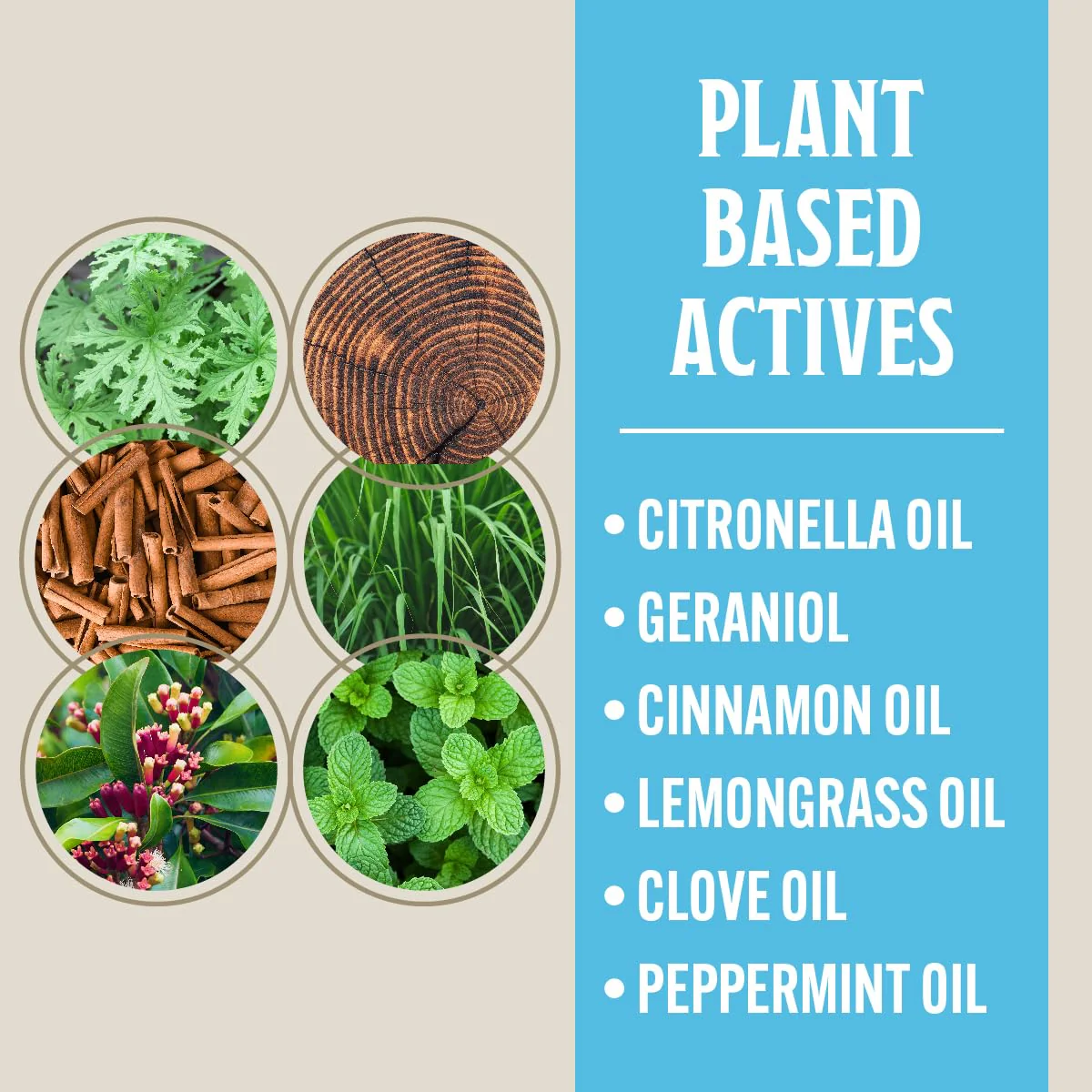 PLANT BASED ACTIVES

• CITRONELLA OIL
• GERANIOL
• CINNAMON OIL
• LEMONGRASS OIL
• CLOVE OIL
• PEPPERMINT OIL